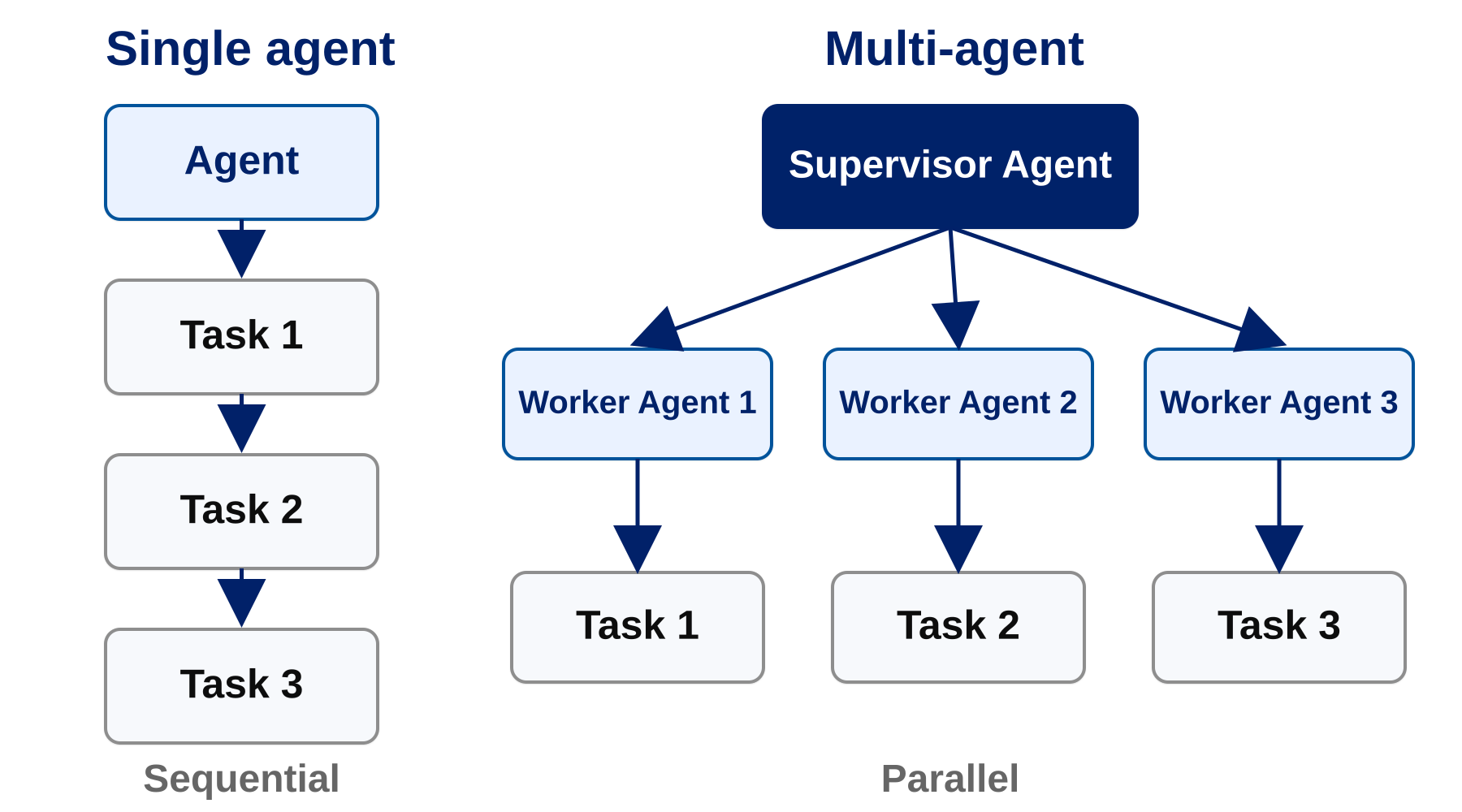 Single agent

Agent

Task 1

Task 2

Task 3

Sequential

Multi-agent

Supervisor Agent

Worker Agent 1

Worker Agent 2

Worker Agent 3

Task 1

Task 2

Task 3

Parallel